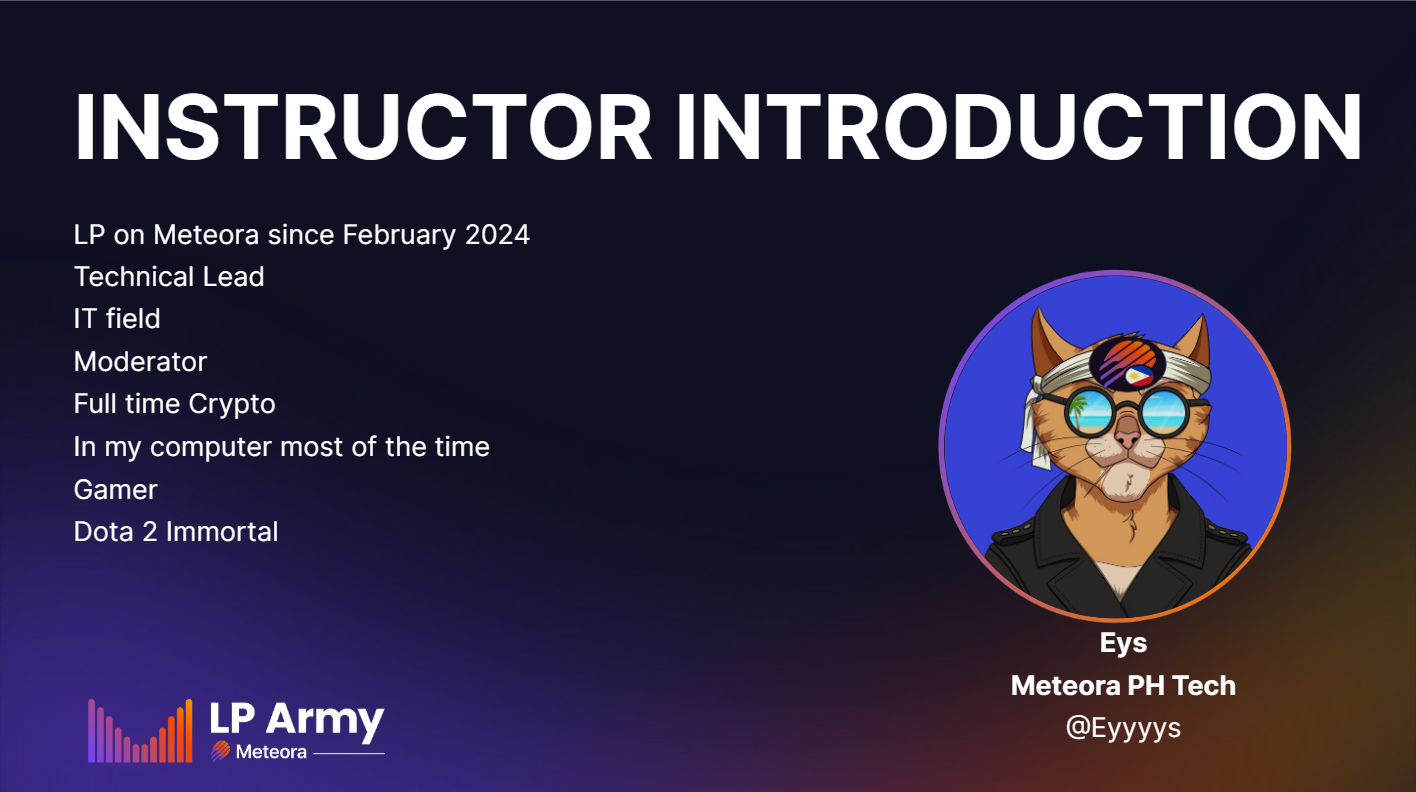 INSTRUCTOR INTRODUCTION

LP on Meteora since February 2024
Technical Lead
IT field
Moderator
Full time Crypto
In my computer most of the time
Gamer
Dota 2 Immortal

Eys
Meteora PH Tech
@Eyyyys

LP Army
Meteora